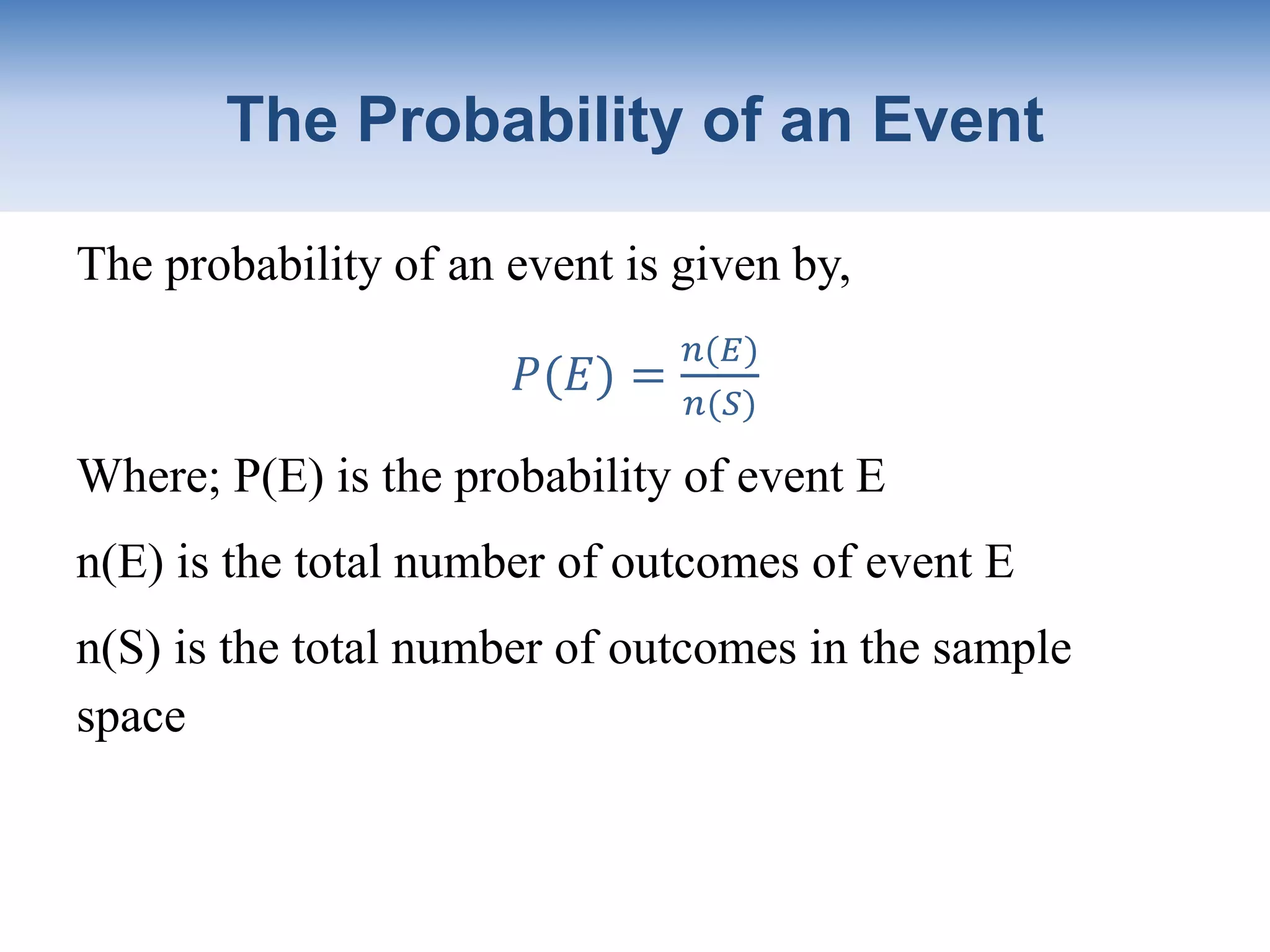 The Probability of an Event

The probability of an event is given by,

$P(E) = \frac{n(E)}{n(S)}$

Where; P(E) is the probability of event E

n(E) is the total number of outcomes of event E

n(S) is the total number of outcomes in the sample space